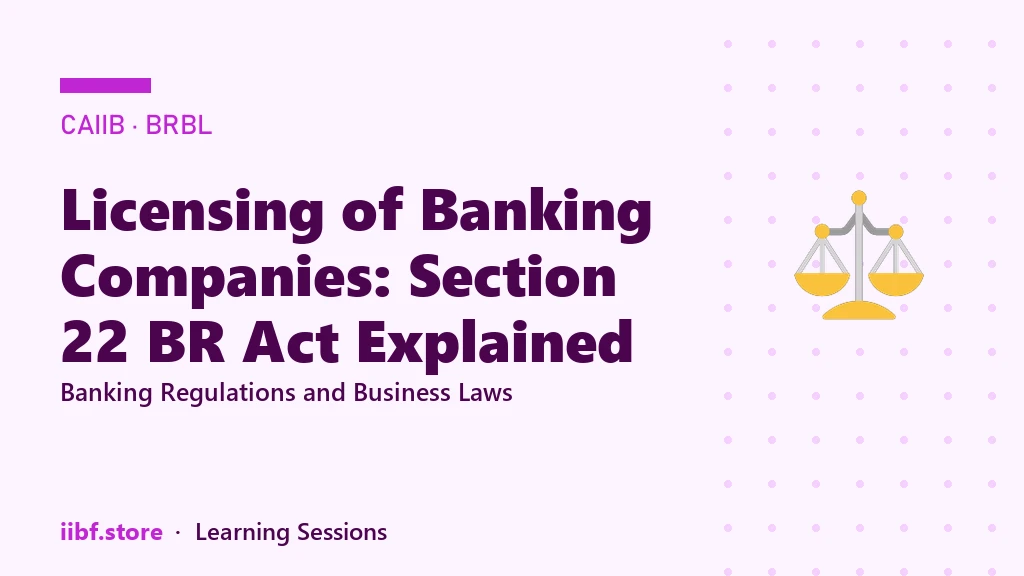 CAIIB · BRBL

Licensing of Banking Companies: Section 22 BR Act Explained

Banking Regulations and Business Laws

iibf.store · Learning Sessions